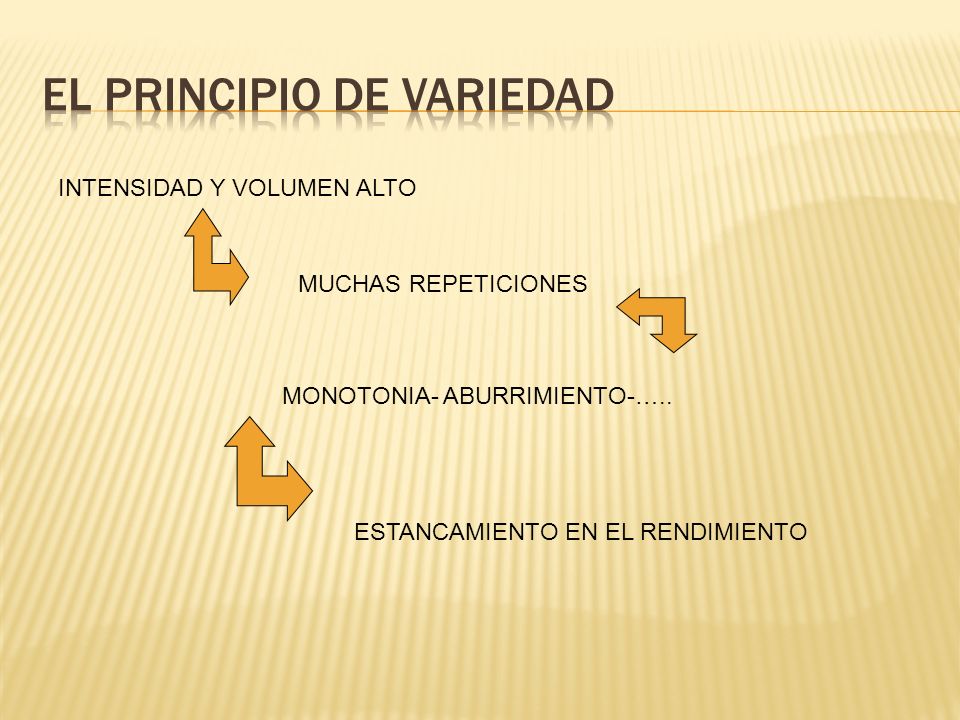 EL PRINCIPIO DE VARIEDAD

INTENSIDAD Y VOLUMEN ALTO

MUCHAS REPETICIONES

MONOTONIA- ABURRIMIENTO-…..

ESTANCAMIENTO EN EL RENDIMIENTO